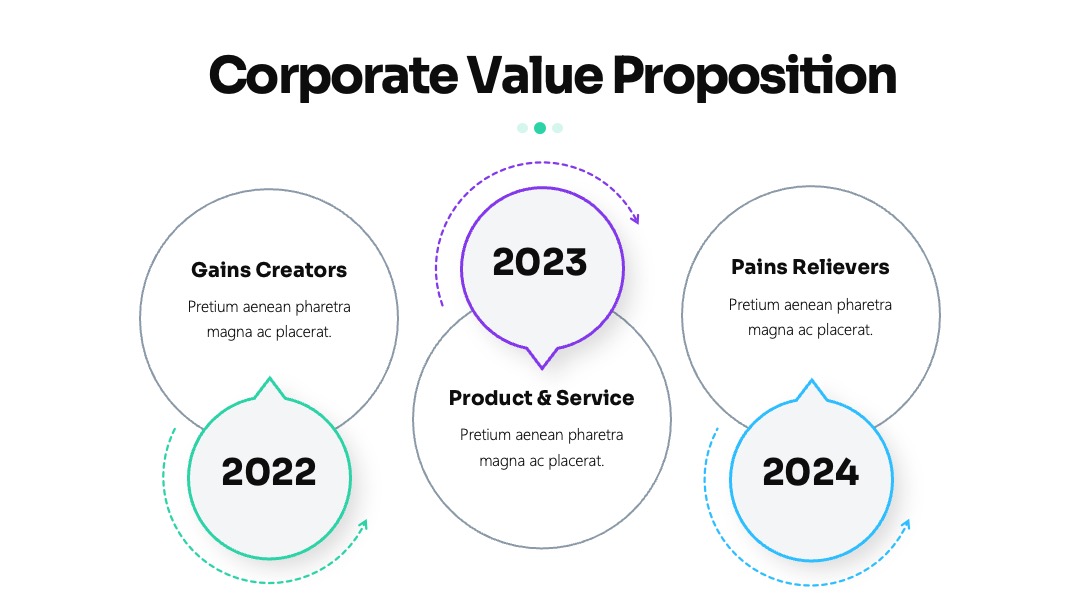 Corporate Value Proposition

Gains Creators

Pretium aenean pharetra magna ac placerat.

2022

2023

Product & Service

Pretium aenean pharetra magna ac placerat.

Pains Relievers

Pretium aenean pharetra magna ac placerat.

2024